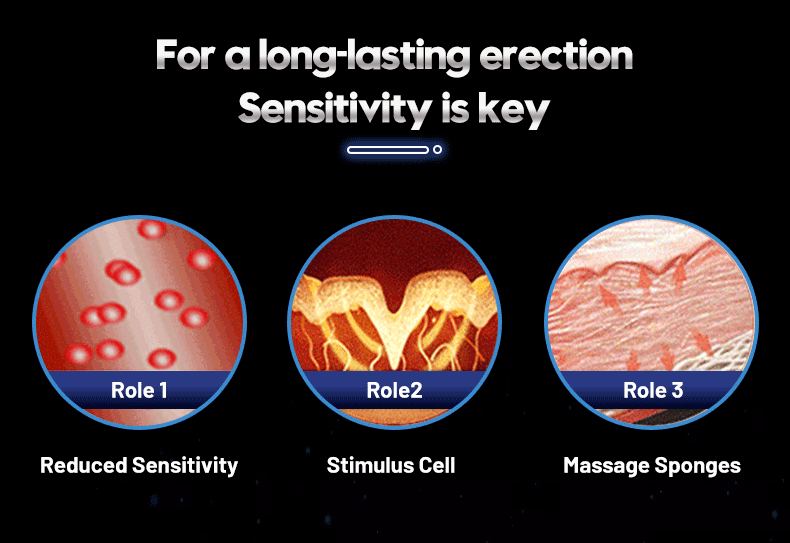 For a long-lasting erection
Sensitivity is key

Role 1

Reduced Sensitivity

Role2

Stimulus Cell

Role 3

Massage Sponges